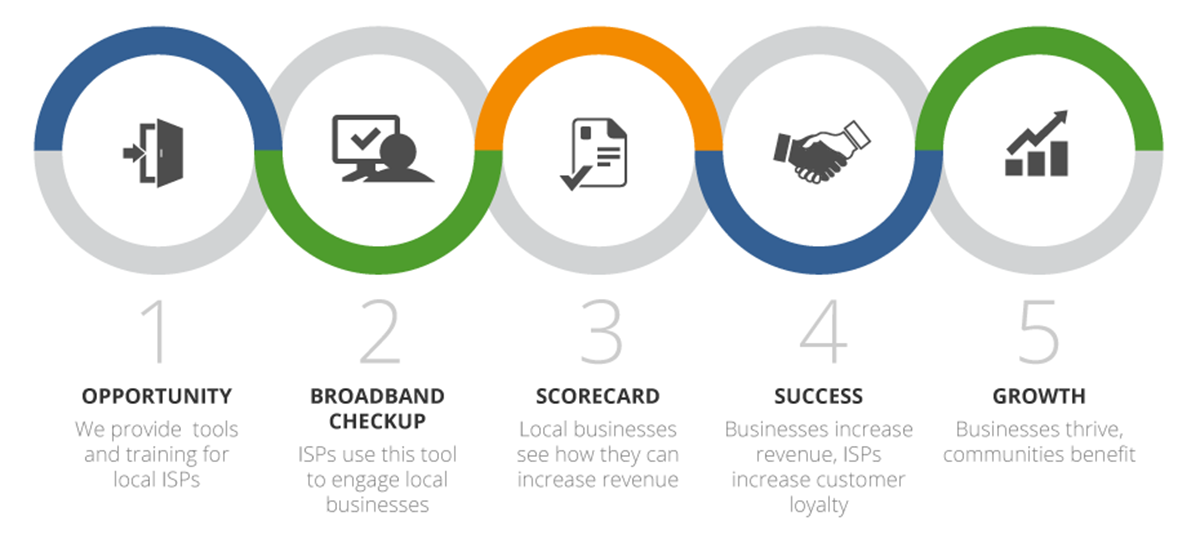 1

OPPORTUNITY

We provide tools and training for local ISPs

2

BROADBAND CHECKUP

ISPs use this tool to engage local businesses

3

SCORECARD

Local businesses see how they can increase revenue

4

SUCCESS

Businesses increase revenue, ISPs increase customer loyalty

5

GROWTH

Businesses thrive, communities benefit